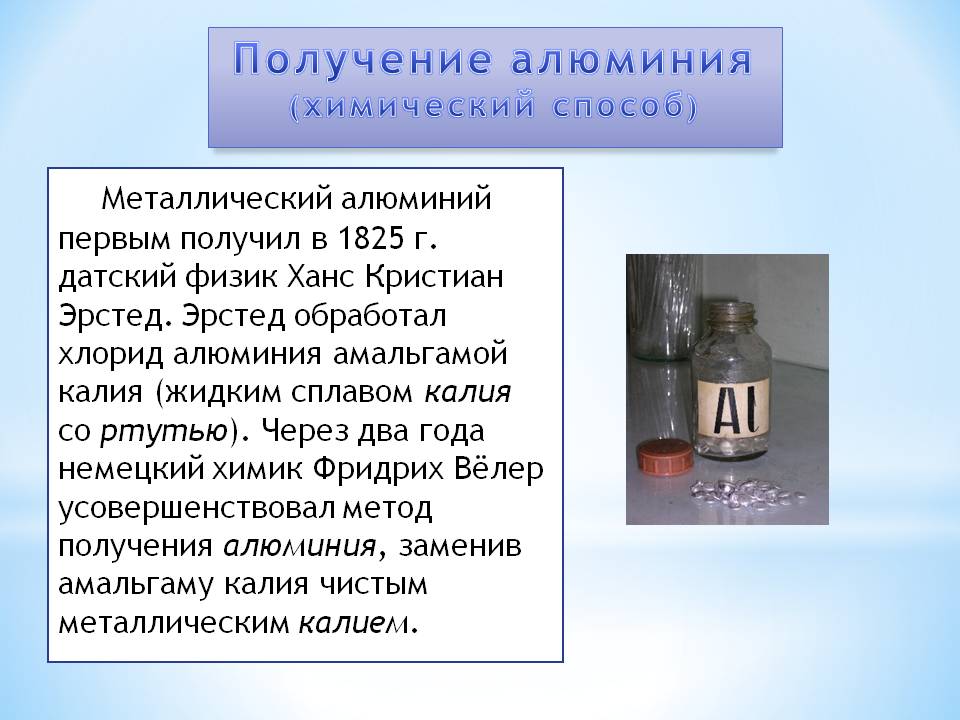 Получение алюминия
(химический способ)

Металлический алюминий первым получил в 1825 г. датский физик Ханс Кристиан Эрстед. Эрстед обработал хлорид алюминия амальгамой калия (жидким сплавом калия со ртутью). Через два года немецкий химик Фридрих Вёлер усовершенствовал метод получения алюминия, заменив амальгаму калия чистым металлическим калием.

Al